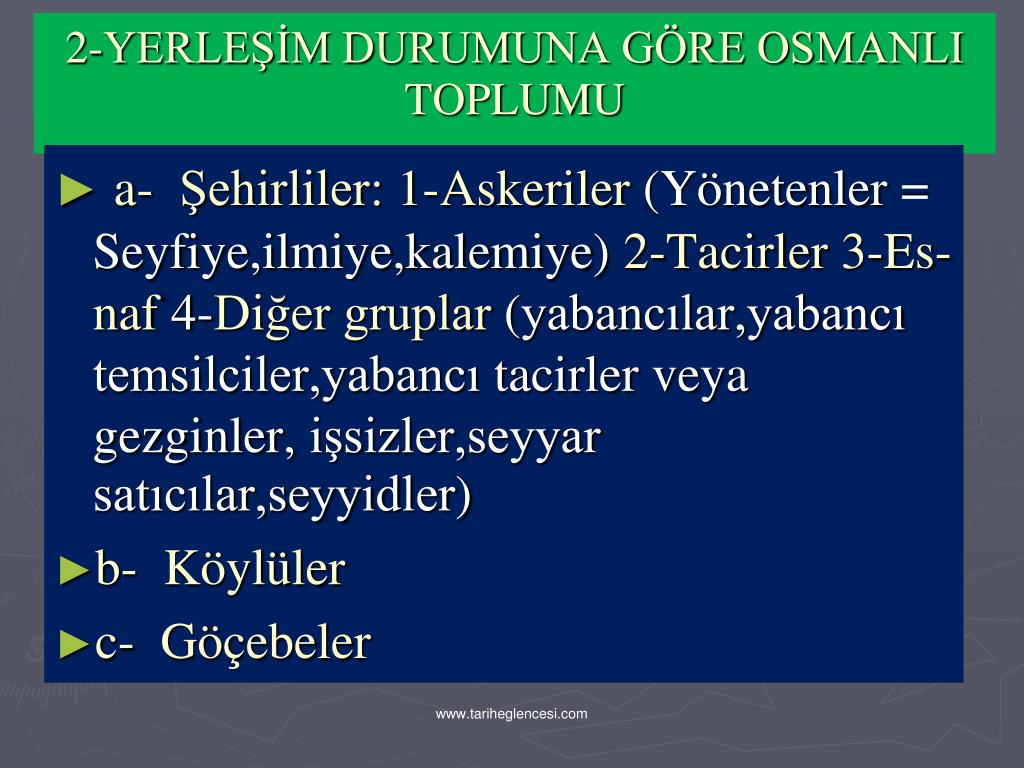 2-YERLEŞİM DURUMUNA GÖRE OSMANLI TOPLUMU

► a- Şehirliler: 1-Askeriler (Yönetenler = Seyfiye,ilmiye,kalemiye) 2-Tacirler 3-Esnaf 4-Diğer gruplar (yabancılar,yabancı temsilciler,yabancı tacirler veya gezginler, işsizler,seyyar satıcılar,seyyidler)

►b- Köylüler

►c- Göçebeler

www.tariheglencesi.com